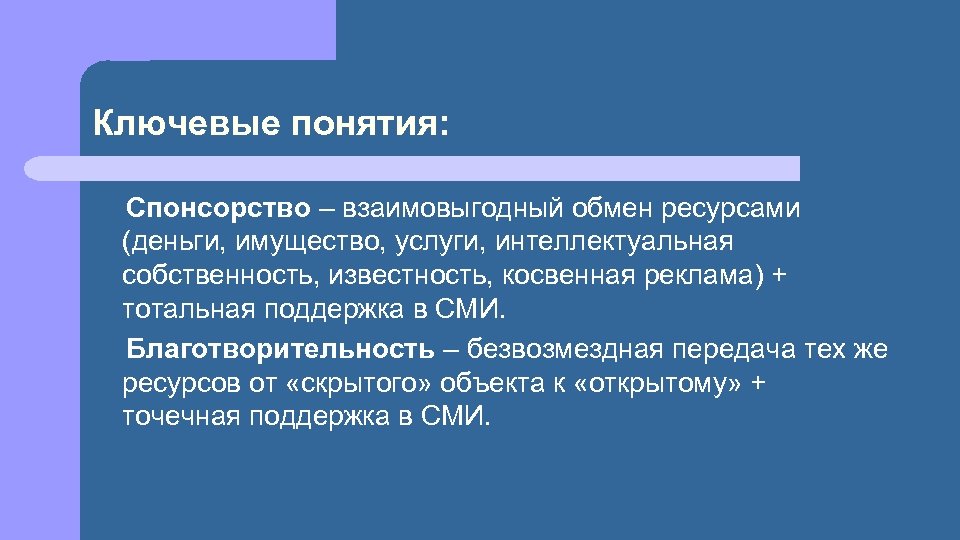 Ключевые понятия:

Спонсорство – взаимовыгодный обмен ресурсами (деньги, имущество, услуги, интеллектуальная собственность, известность, косвенная реклама) + тотальная поддержка в СМИ.

Благотворительность – безвозмездная передача тех же ресурсов от «скрытого» объекта к «открытому» + точечная поддержка в СМИ.